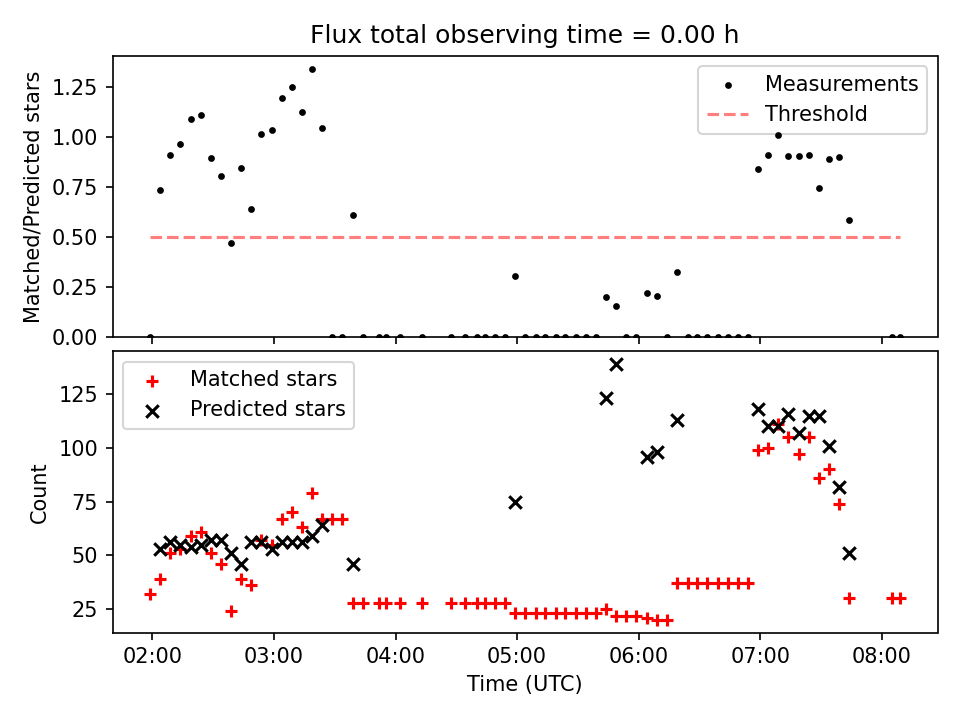 Flux total observing time = 0.00 h

Matched/Predicted stars

1.25
1.00
0.75
0.50
0.25
0.00

Measurements
Threshold

Count

125
100
75
50
25

Matched stars
Predicted stars

02:00
03:00
04:00
05:00
06:00
07:00
08:00

Time (UTC)